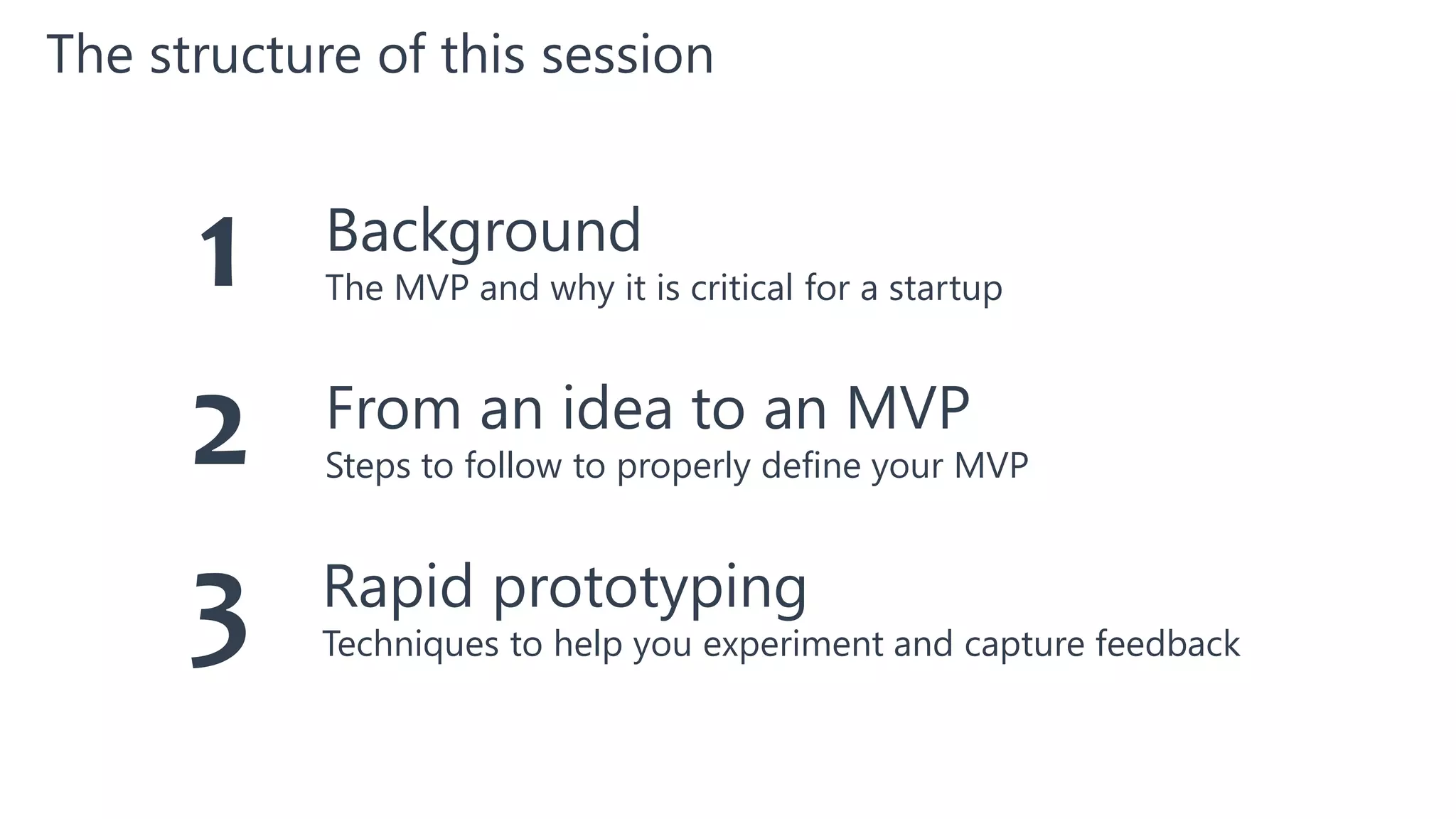 The structure of this session

1 Background
The MVP and why it is critical for a startup

2 From an idea to an MVP
Steps to follow to properly define your MVP

3 Rapid prototyping
Techniques to help you experiment and capture feedback